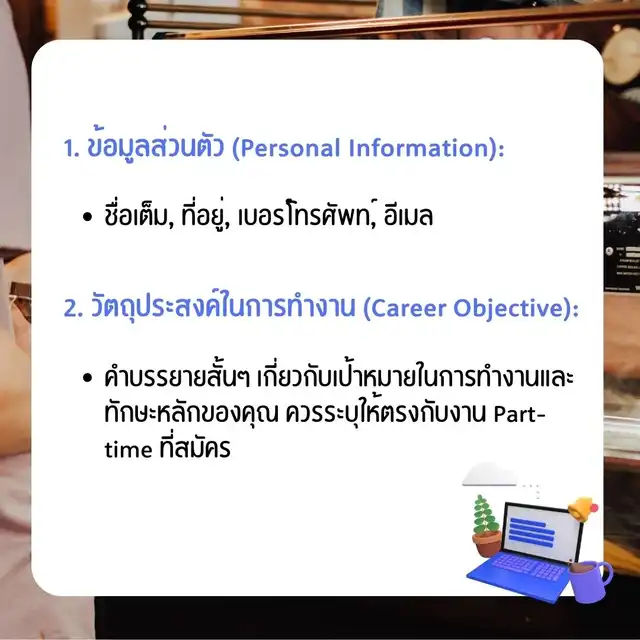 1. ข้อมูลส่วนตัว (Personal Information):

• ชื่อเต็ม, ที่อยู่, เบอร์โทรศัพท์, อีเมล

2. วัตถุประสงค์ในการทำงาน (Career Objective):

• คำบรรยายสั้นๆ เกี่ยวกับเป้าหมายในการทำงานและทักษะหลักของคุณ ควรระบุให้ตรงกับงาน Part-time ที่สมัคร